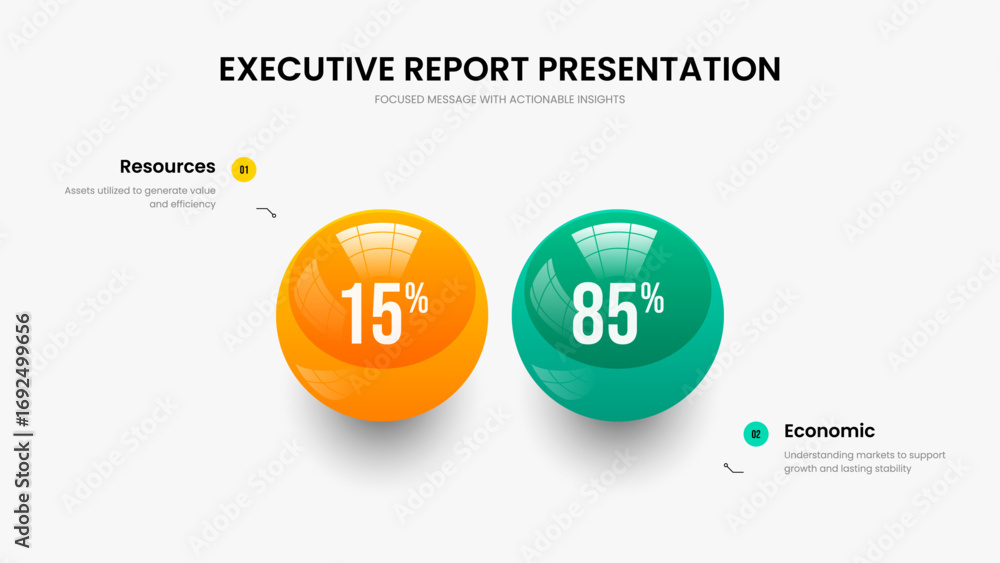 EXECUTIVE REPORT PRESENTATION

FOCUSED MESSAGE WITH ACTIONABLE INSIGHTS

Resources

01

Assets utilized to generate value and efficiency

15%

85%

02

Economic

Understanding markets to support growth and lasting stability

Adobe Stock | #1692499656